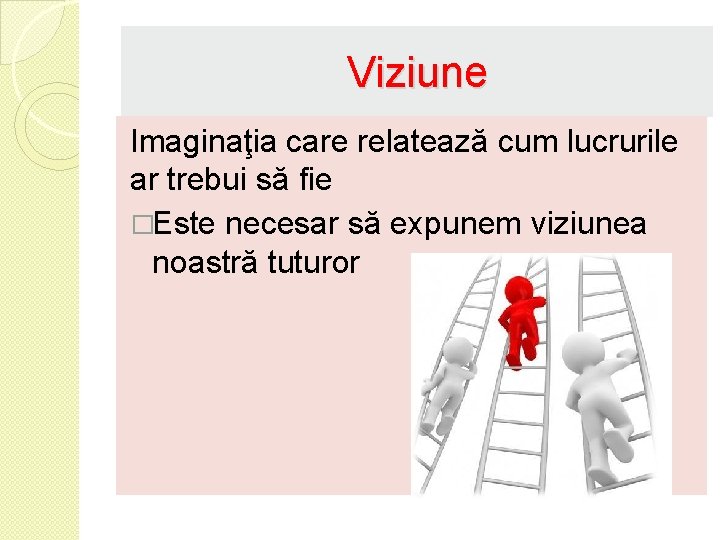 Viziune

Imaginaţia care relatează cum lucrurile ar trebui să fie

□Este necesar să expunem viziunea noastră tuturor